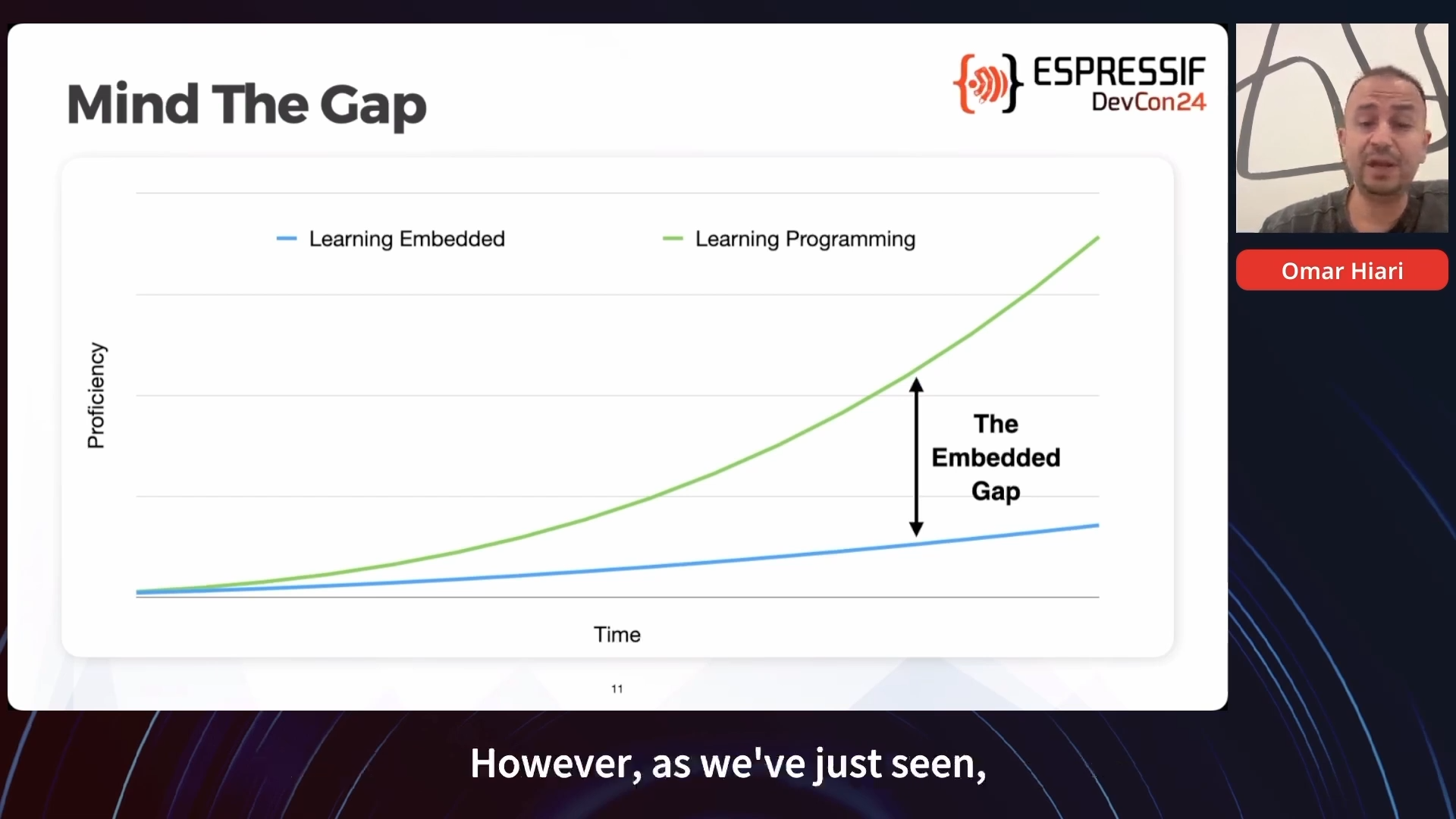 Mind The Gap

ESPRESSIF
DevCon24

Learning Embedded
Learning Programming

Proficiency

The Embedded Gap

Time

11

Omar Hiari

However, as we've just seen,